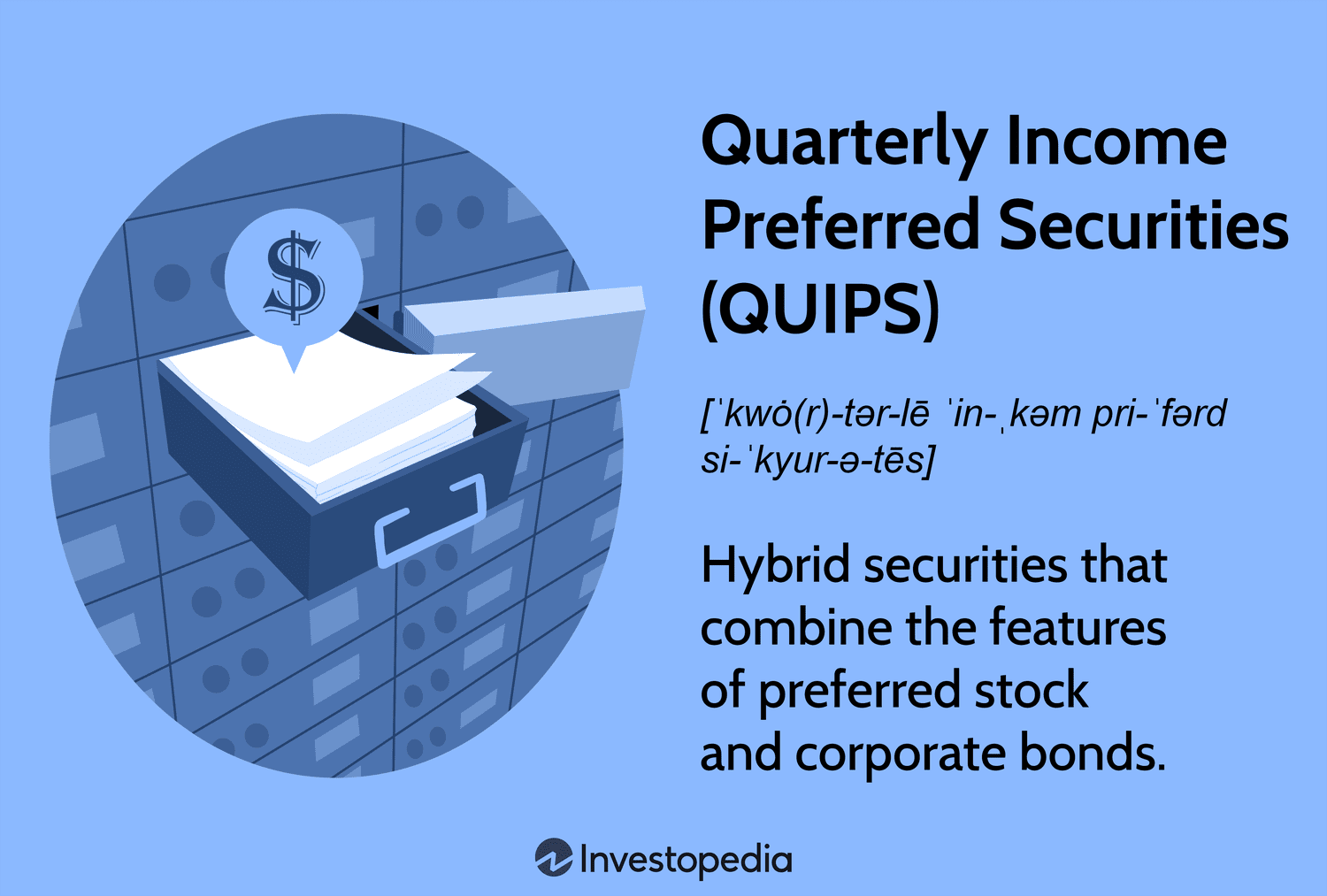 $

Quarterly Income Preferred Securities (QUIPS)

[ˈkwȯ(r)-tər-lē ˈin-ˌkəm pri-ˈfərd si-ˈkyur-ə-tēs]

Hybrid securities that combine the features of preferred stock and corporate bonds.

Investopedia